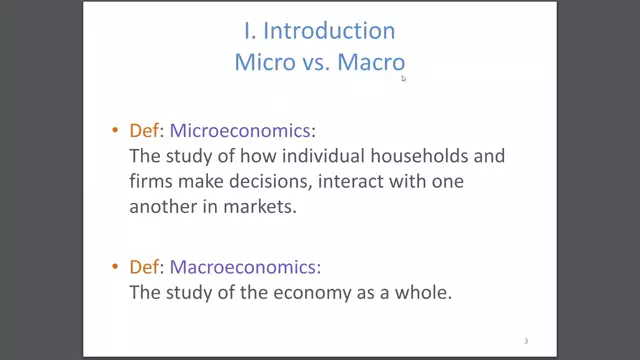 I. Introduction
Micro vs. Macro

• Def: Microeconomics:
The study of how individual households and firms make decisions, interact with one another in markets.

• Def: Macroeconomics:
The study of the economy as a whole.

3